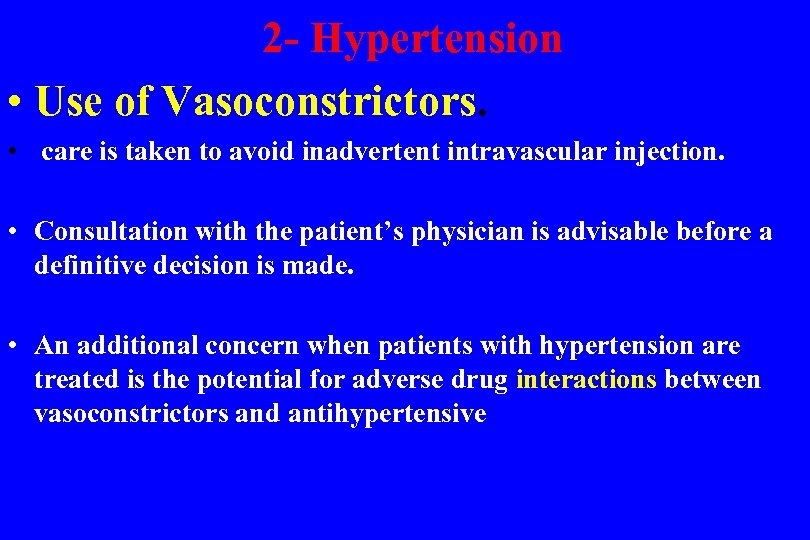 2- Hypertension

• Use of Vasoconstrictors.

• care is taken to avoid inadvertent intravascular injection.

• Consultation with the patient's physician is advisable before a definitive decision is made.

• An additional concern when patients with hypertension are treated is the potential for adverse drug interactions between vasoconstrictors and antihypertensive